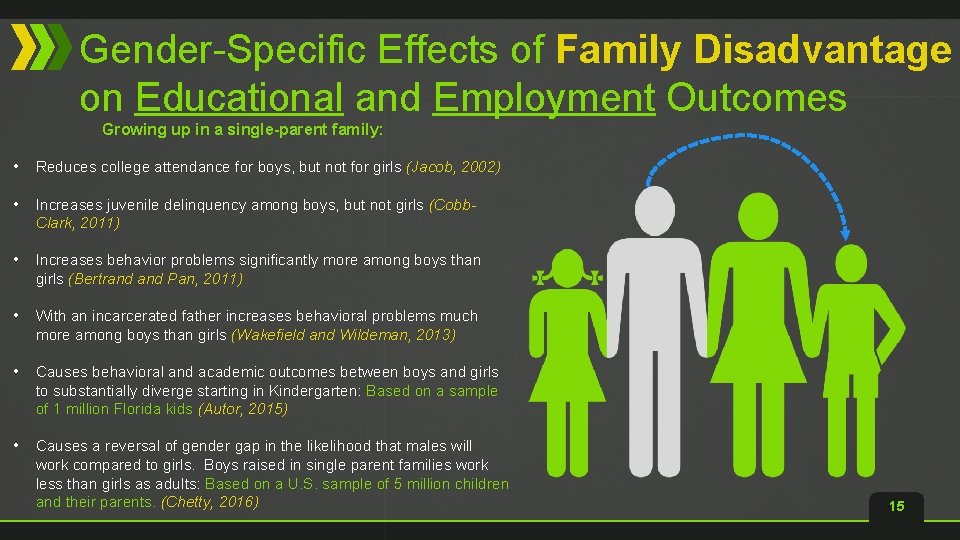 Gender-Specific Effects of Family Disadvantage on Educational and Employment Outcomes

Growing up in a single-parent family:

• Reduces college attendance for boys, but not for girls (Jacob, 2002)

• Increases juvenile delinquency among boys, but not girls (Cobb-Clark, 2011)

• Increases behavior problems significantly more among boys than girls (Bertrand and Pan, 2011)

• With an incarcerated father increases behavioral problems much more among boys than girls (Wakefield and Wildeman, 2013)

• Causes behavioral and academic outcomes between boys and girls to substantially diverge starting in Kindergarten: Based on a sample of 1 million Florida kids (Autor, 2015)

• Causes a reversal of gender gap in the likelihood that males will work compared to girls. Boys raised in single parent families work less than girls as adults: Based on a U.S. sample of 5 million children and their parents. (Chetty, 2016)

15